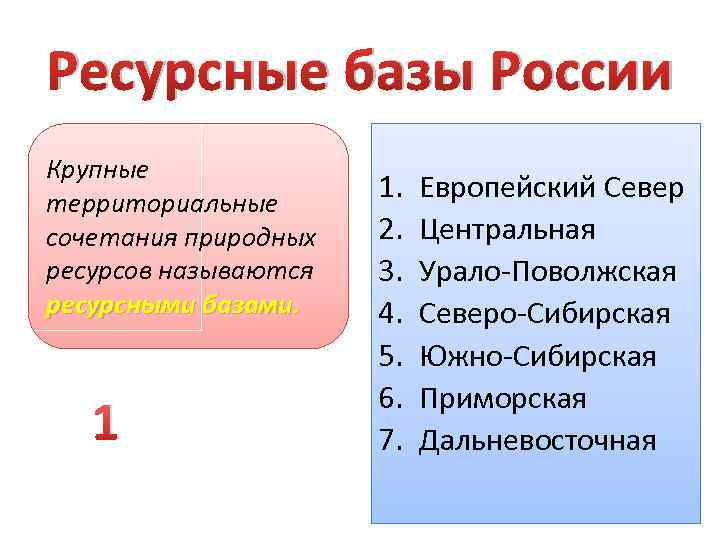 Ресурсные базы России

Крупные территориальные сочетания природных ресурсов называются ресурсными базами.

1

1. Европейский Север
2. Центральная
3. Урало-Поволжская
4. Северо-Сибирская
5. Южно-Сибирская
6. Приморская
7. Дальневосточная